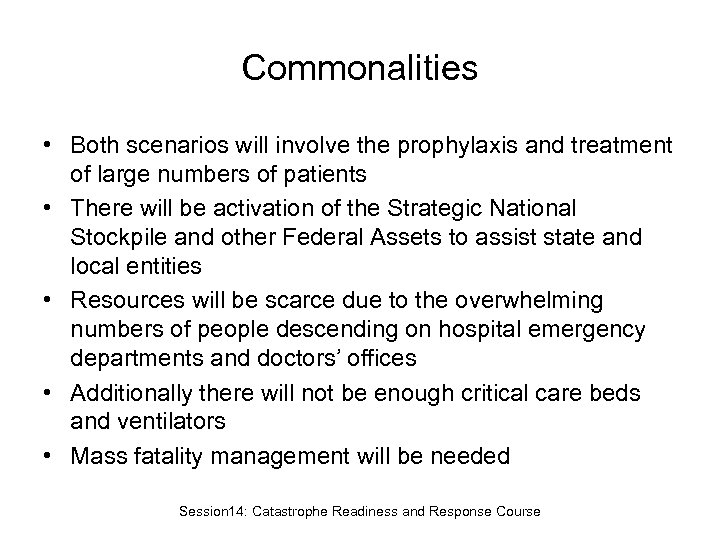 Commonalities

• Both scenarios will involve the prophylaxis and treatment of large numbers of patients

• There will be activation of the Strategic National Stockpile and other Federal Assets to assist state and local entities

• Resources will be scarce due to the overwhelming numbers of people descending on hospital emergency departments and doctors' offices

• Additionally there will not be enough critical care beds and ventilators

• Mass fatality management will be needed

Session14: Catastrophe Readiness and Response Course